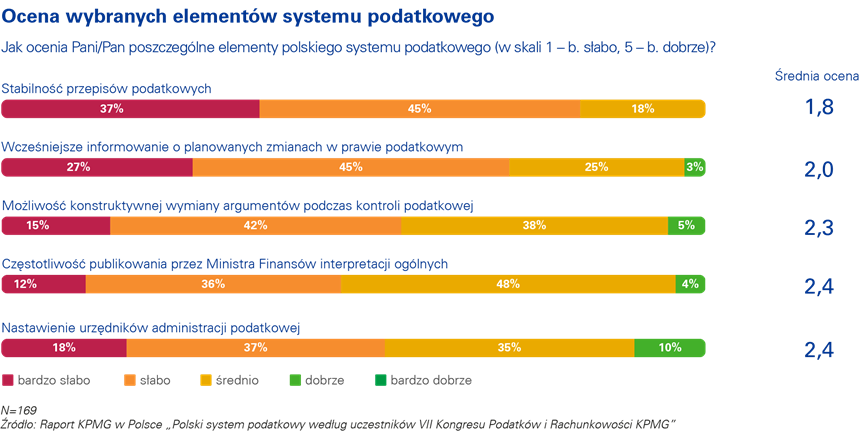 Ocena wybranych elementów systemu podatkowego

Jak ocenia Pani/Pan poszczególne elementy polskiego systemu podatkowego (w skali 1 – b. słabo, 5 – b. dobrze)?

Średnia ocena

Stabilność przepisów podatkowych

37% 45% 18%

1,8

Wcześniejsze informowanie o planowanych zmianach w prawie podatkowym

27% 45% 25% 3%

2,0

Możliwość konstruktywnej wymiany argumentów podczas kontroli podatkowej

15% 42% 38% 5%

2,3

Częstotliwość publikowania przez Ministra Finansów interpretacji ogólnych

12% 36% 48% 4%

2,4

Nastawienie urzędników administracji podatkowej

18% 37% 35% 10%

2,4

bardzo słabo słabo średnio dobrze bardzo dobrze

N=169
Źródło: Raport KPMG w Polsce „Polski system podatkowy według uczestników VII Kongresu Podatków i Rachunkowości KPMG"